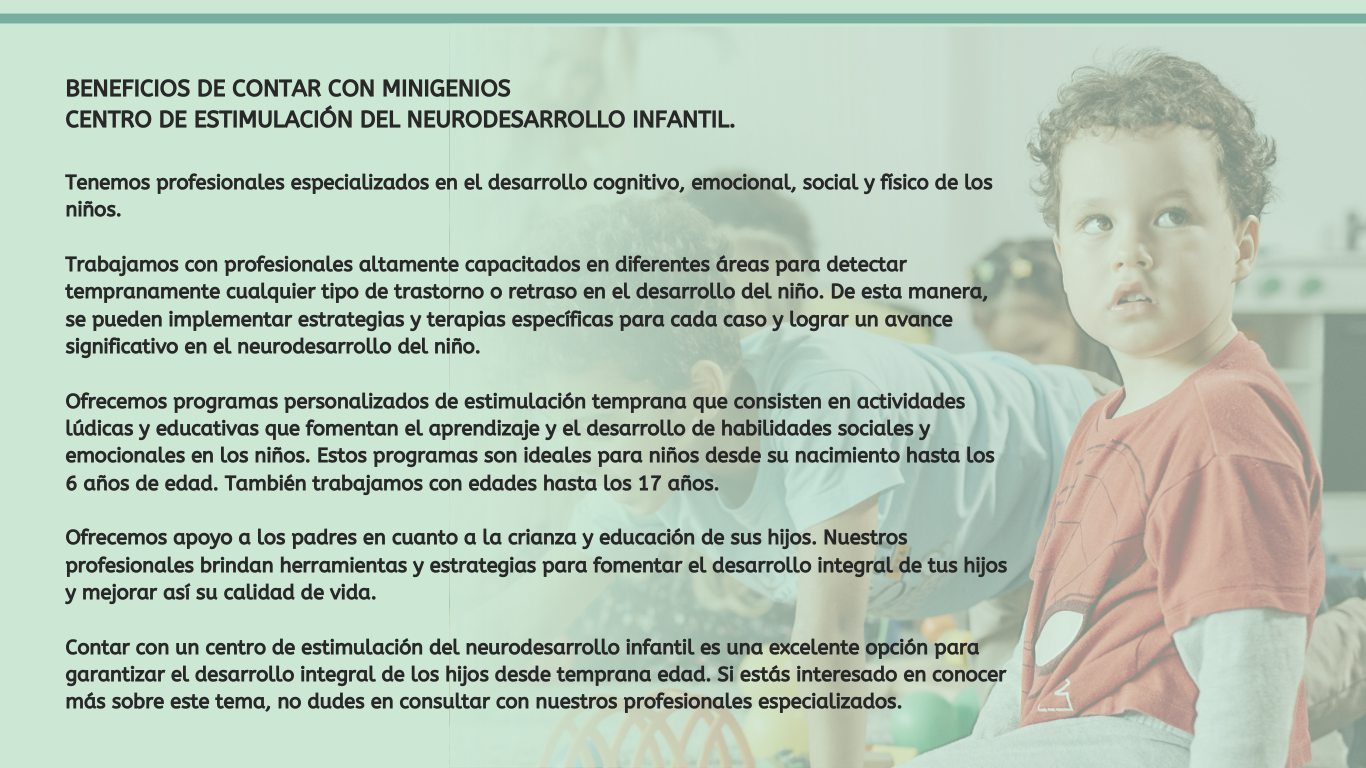 BENEFICIOS DE CONTAR CON MINIGENIOS
CENTRO DE ESTIMULACIÓN DEL NEURODESARROLLO INFANTIL.

Tenemos profesionales especializados en el desarrollo cognitivo, emocional, social y físico de los niños.

Trabajamos con profesionales altamente capacitados en diferentes áreas para detectar tempranamente cualquier tipo de trastorno o retraso en el desarrollo del niño. De esta manera, se pueden implementar estrategias y terapias específicas para cada caso y lograr un avance significativo en el neurodesarrollo del niño.

Ofrecemos programas personalizados de estimulación temprana que consisten en actividades lúdicas y educativas que fomentan el aprendizaje y el desarrollo de habilidades sociales y emocionales en los niños. Estos programas son ideales para niños desde su nacimiento hasta los 6 años de edad. También trabajamos con edades hasta los 17 años.

Ofrecemos apoyo a los padres en cuanto a la crianza y educación de sus hijos. Nuestros profesionales brindan herramientas y estrategias para fomentar el desarrollo integral de tus hijos y mejorar así su calidad de vida.

Contar con un centro de estimulación del neurodesarrollo infantil es una excelente opción para garantizar el desarrollo integral de los hijos desde temprana edad. Si estás interesado en conocer más sobre este tema, no dudes en consultar con nuestros profesionales especializados.